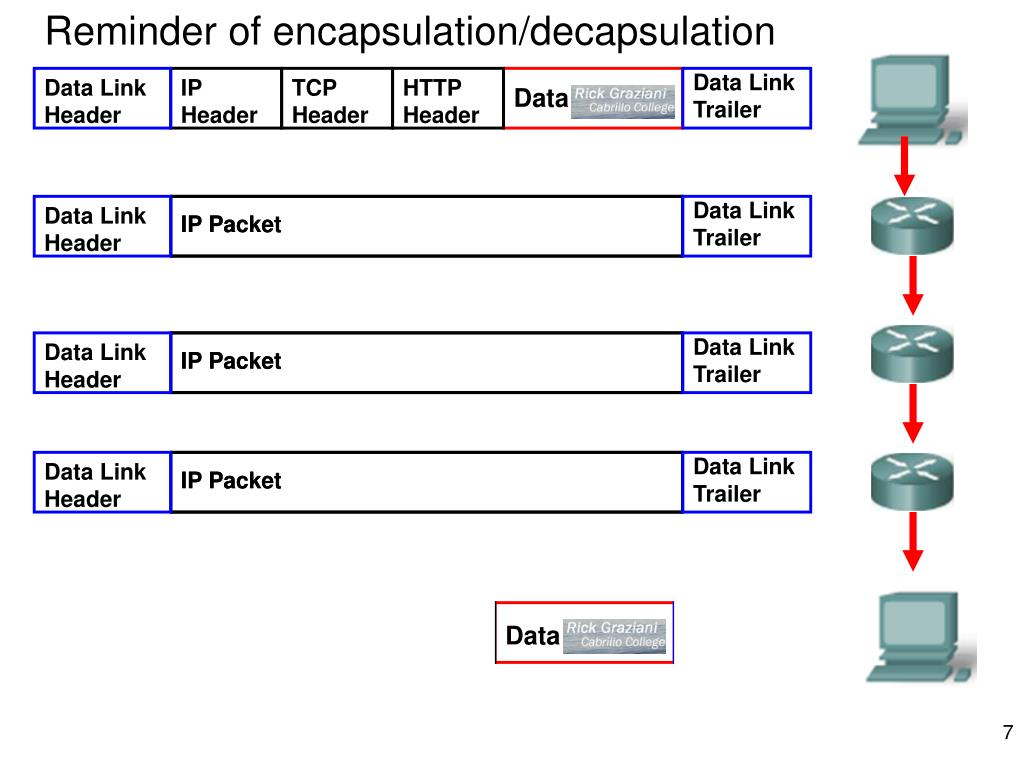 Reminder of encapsulation/decapsulation

| Data Link Header | IP Header | TCP Header | HTTP Header | Data Rick Graziani Cabrillo College | Data Link Trailer |
|---|---|---|---|---|---|

| Data Link Header | IP Packet | Data Link Trailer |
|---|---|---|

| Data Link Header | IP Packet | Data Link Trailer |
|---|---|---|

| Data Link Header | IP Packet | Data Link Trailer |
|---|---|---|

Data Rick Graziani Cabrillo College

7